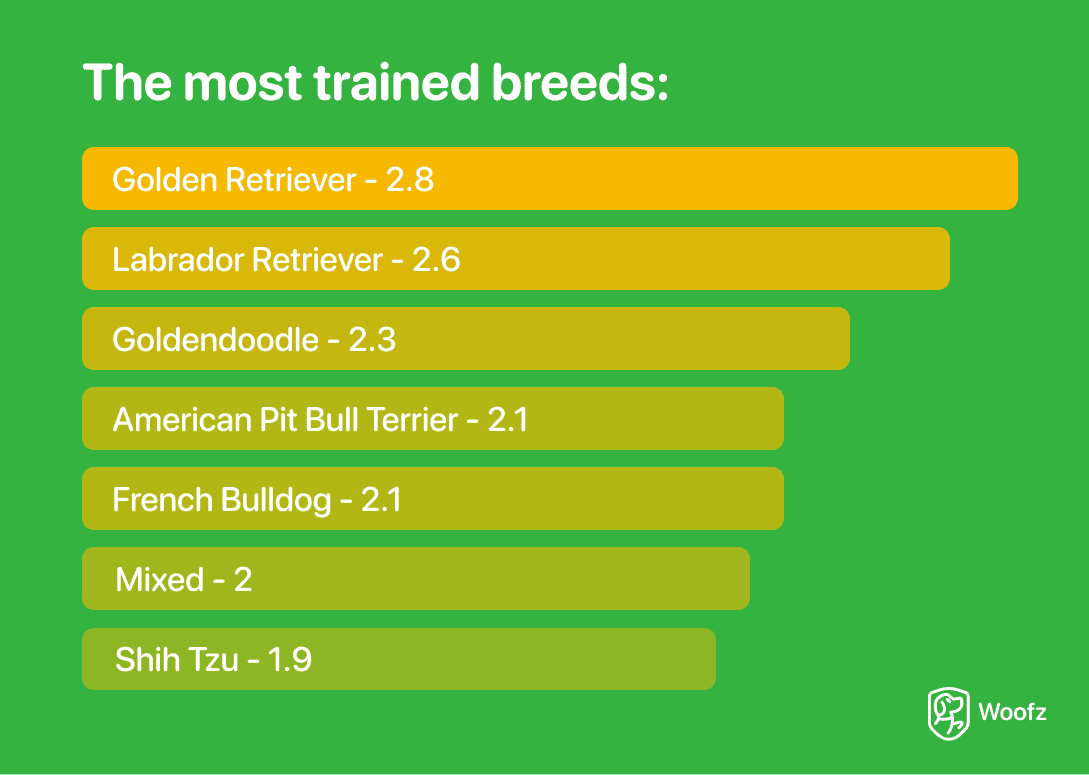 The most trained breeds:

Golden Retriever - 2.8

Labrador Retriever - 2.6

Goldendoodle - 2.3

American Pit Bull Terrier - 2.1

French Bulldog - 2.1

Mixed - 2

Shih Tzu - 1.9

Woofz